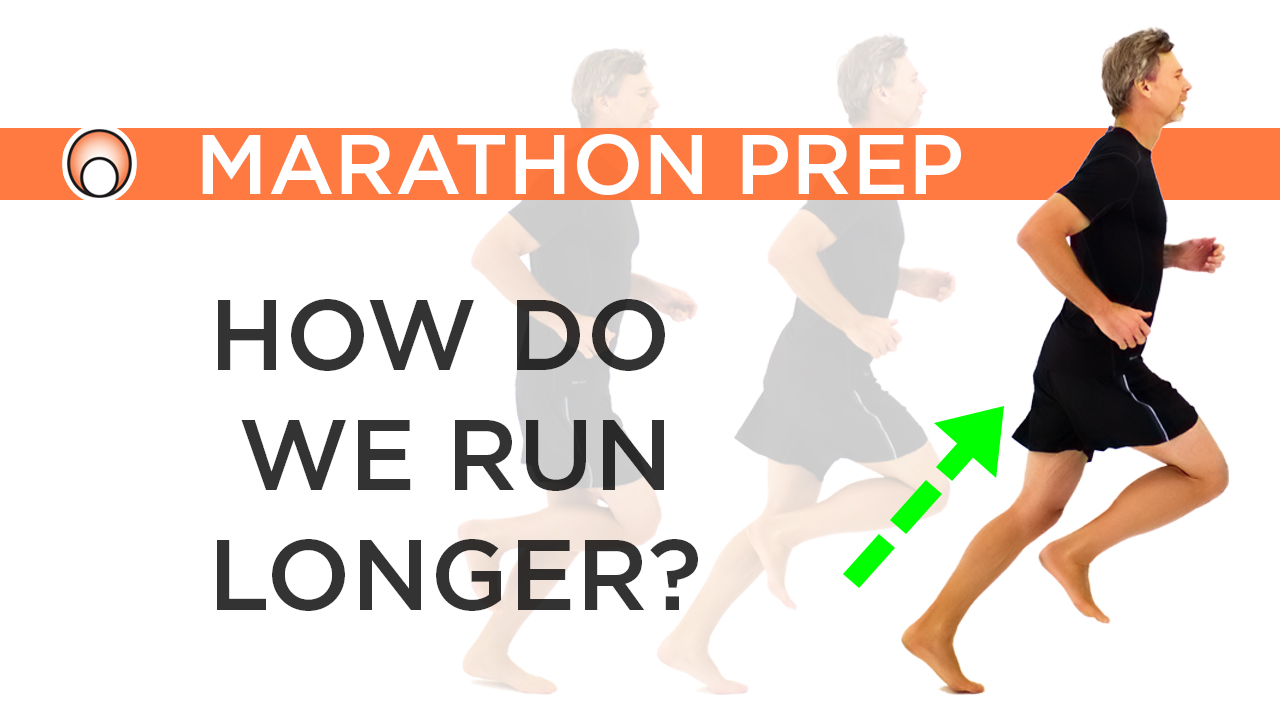 MARATHON PREP

HOW DO WE RUN LONGER?